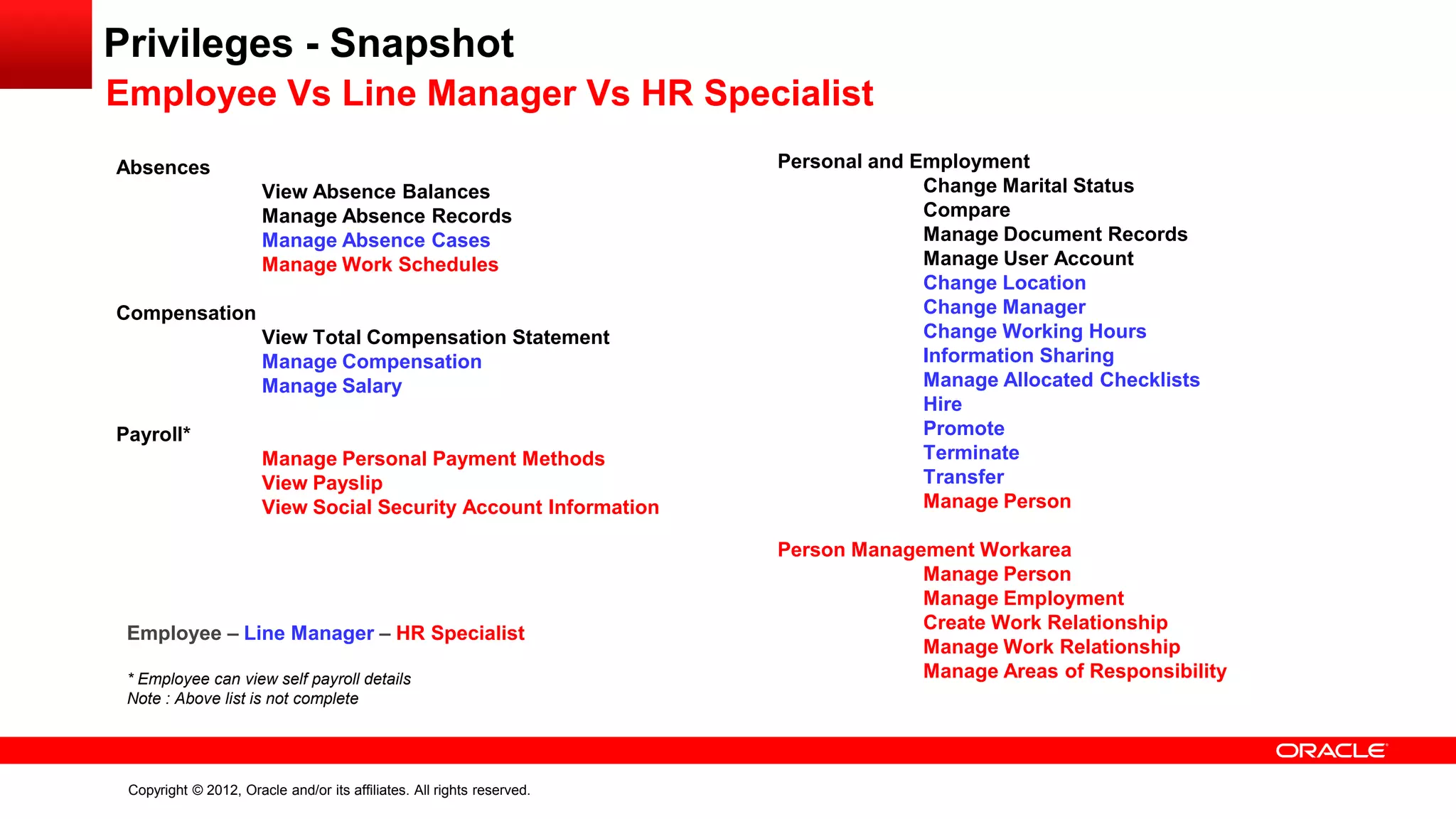 Privileges - Snapshot
Employee Vs Line Manager Vs HR Specialist

Absences
View Absence Balances
Manage Absence Records
Manage Absence Cases
Manage Work Schedules

Compensation
View Total Compensation Statement
Manage Compensation
Manage Salary

Payroll*
Manage Personal Payment Methods
View Payslip
View Social Security Account Information

Employee – Line Manager – HR Specialist

* Employee can view self payroll details
Note : Above list is not complete

Personal and Employment
Change Marital Status
Compare
Manage Document Records
Manage User Account
Change Location
Change Manager
Change Working Hours
Information Sharing
Manage Allocated Checklists
Hire
Promote
Terminate
Transfer
Manage Person

Person Management Workarea
Manage Person
Manage Employment
Create Work Relationship
Manage Work Relationship
Manage Areas of Responsibility

ORACLE

Copyright © 2012, Oracle and/or its affiliates. All rights reserved.